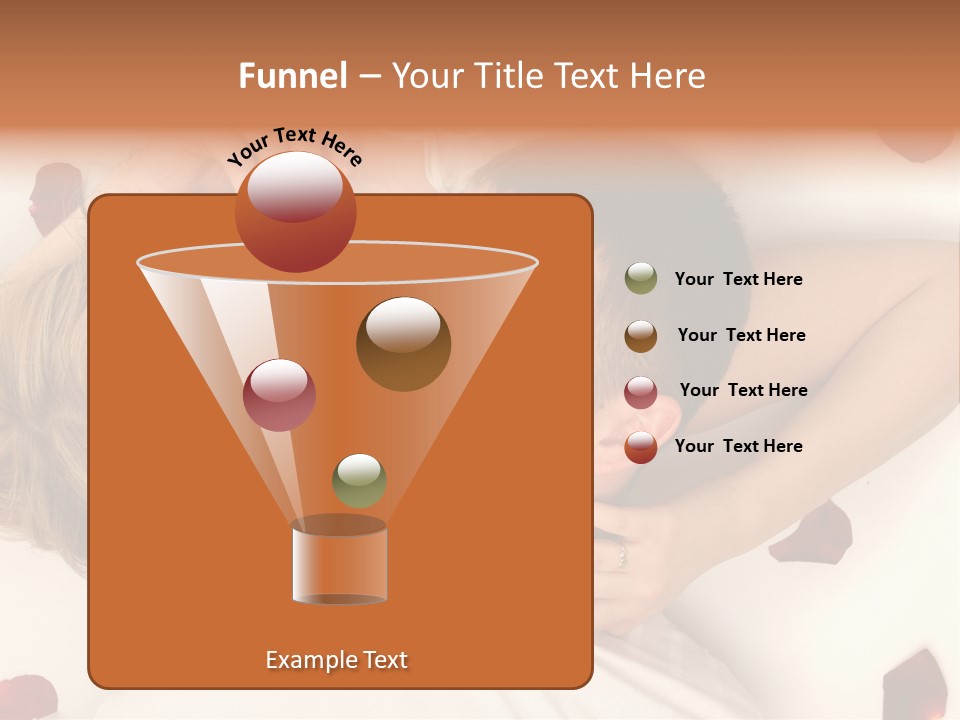 Funnel – Your Title Text Here

Your Text Here

Your Text Here

Your Text Here

Your Text Here

Your Text Here

Example Text